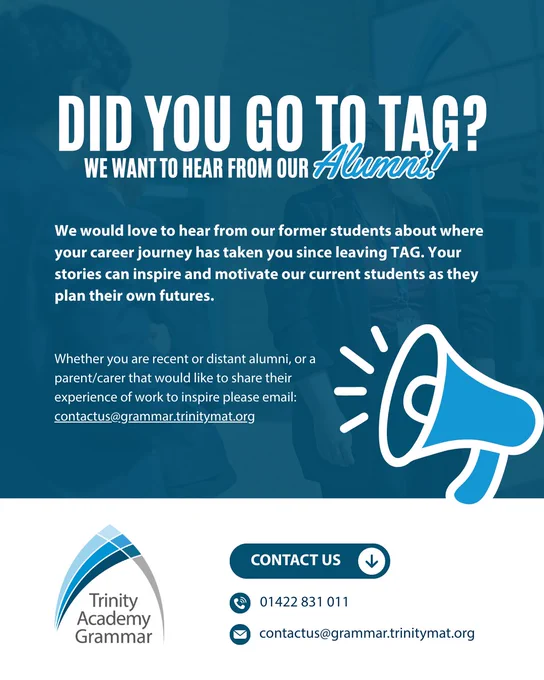 DID YOU GO TO TAG?
WE WANT TO HEAR FROM OUR Alumni!

We would love to hear from our former students about where your career journey has taken you since leaving TAG. Your stories can inspire and motivate our current students as they plan their own futures.

Whether you are recent or distant alumni, or a parent/carer that would like to share their experience of work to inspire please email: contactus@grammar.trinitymat.org

Trinity Academy Grammar

CONTACT US

01422 831 011

contactus@grammar.trinitymat.org